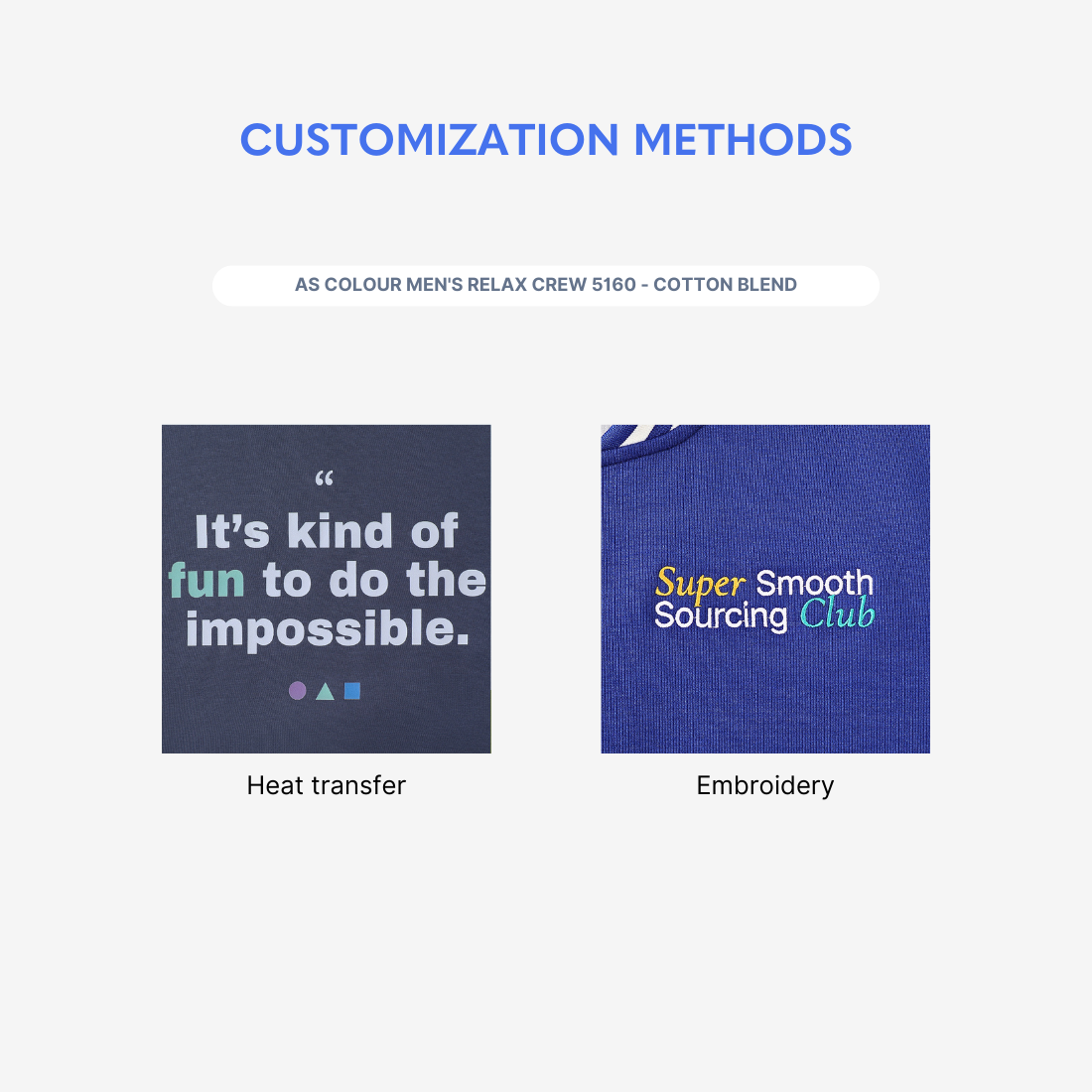 CUSTOMIZATION METHODS

AS COLOUR MEN'S RELAX CREW 5160 - COTTON BLEND

“
It’s kind of fun to do the impossible.

Heat transfer

Super Smooth Sourcing Club

Embroidery